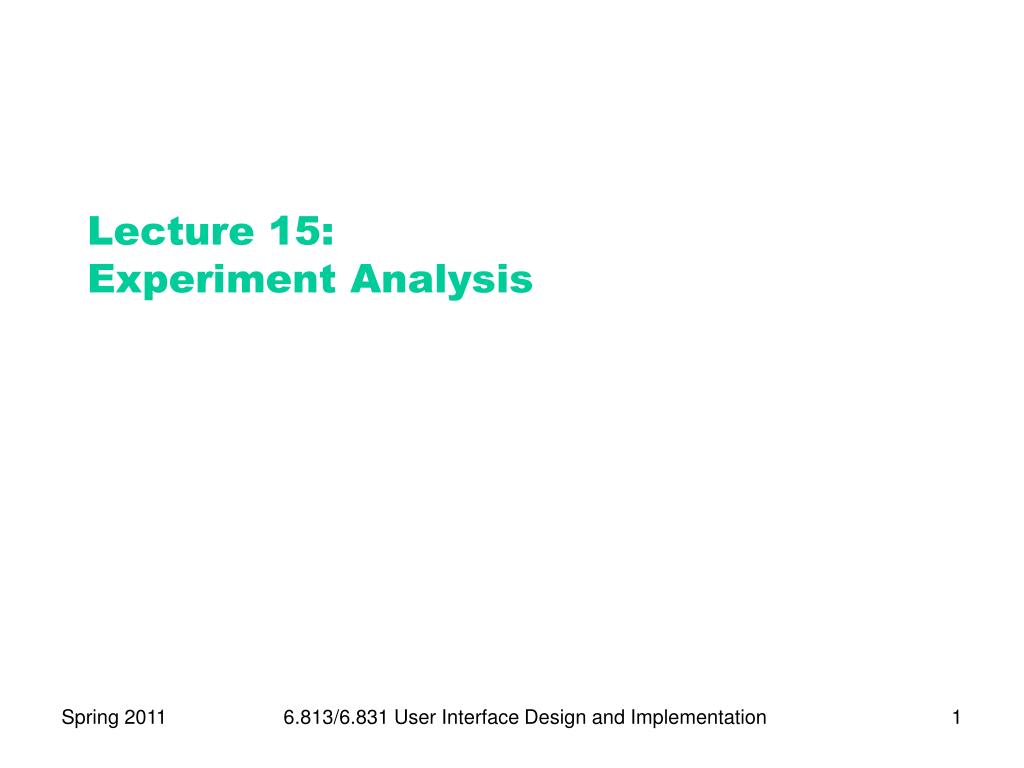 Lecture 15:
Experiment Analysis

Spring 2011 6.813/6.831 User Interface Design and Implementation 1